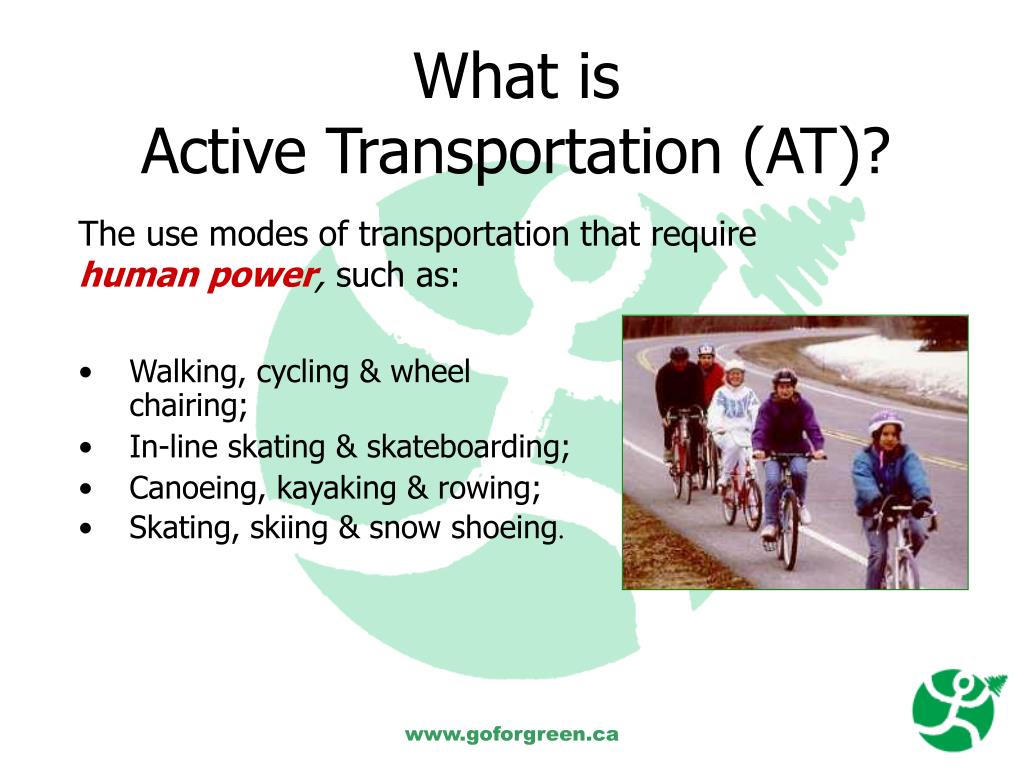 What is
Active Transportation (AT)?

The use modes of transportation that require human power, such as:

• Walking, cycling & wheel chairing;
• In-line skating & skateboarding;
• Canoeing, kayaking & rowing;
• Skating, skiing & snow shoeing.

www.goforgreen.ca